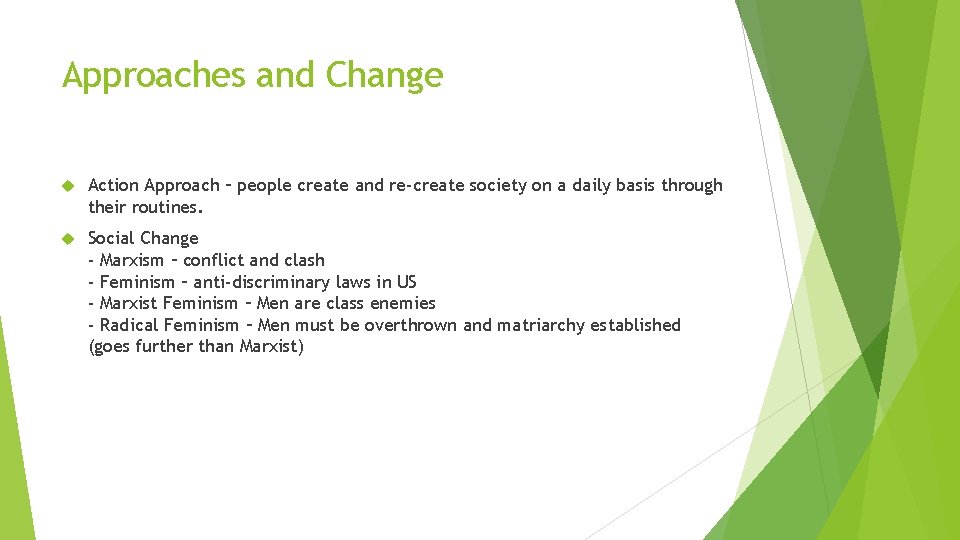 Approaches and Change

Action Approach – people create and re-create society on a daily basis through their routines.

Social Change
- Marxism – conflict and clash
- Feminism – anti-discriminary laws in US
- Marxist Feminism – Men are class enemies
- Radical Feminism – Men must be overthrown and matriarchy established (goes further than Marxist)